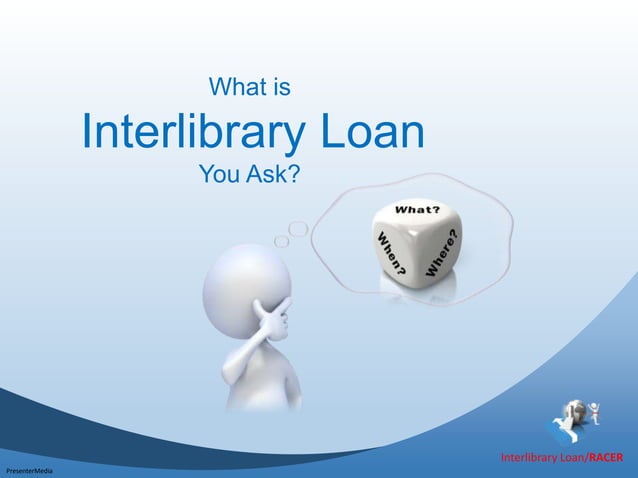 What is
Interlibrary Loan
You Ask?

What?
When?
Where?

Interlibrary Loan/RACER

PresenterMedia